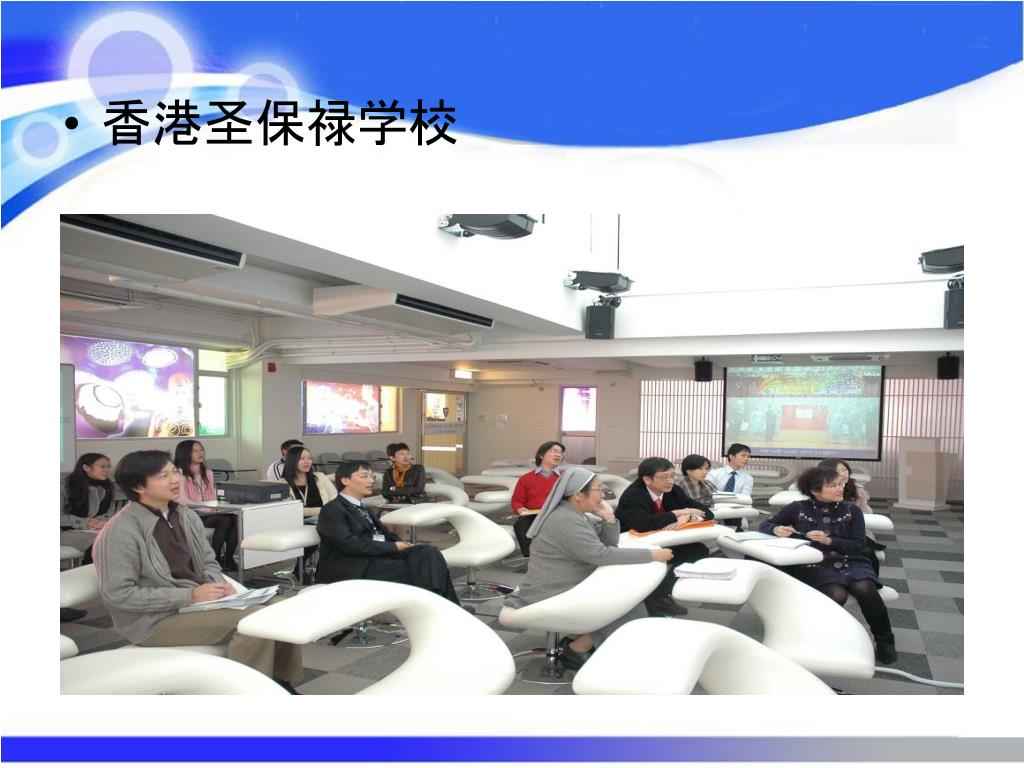 • 香港圣保禄学校